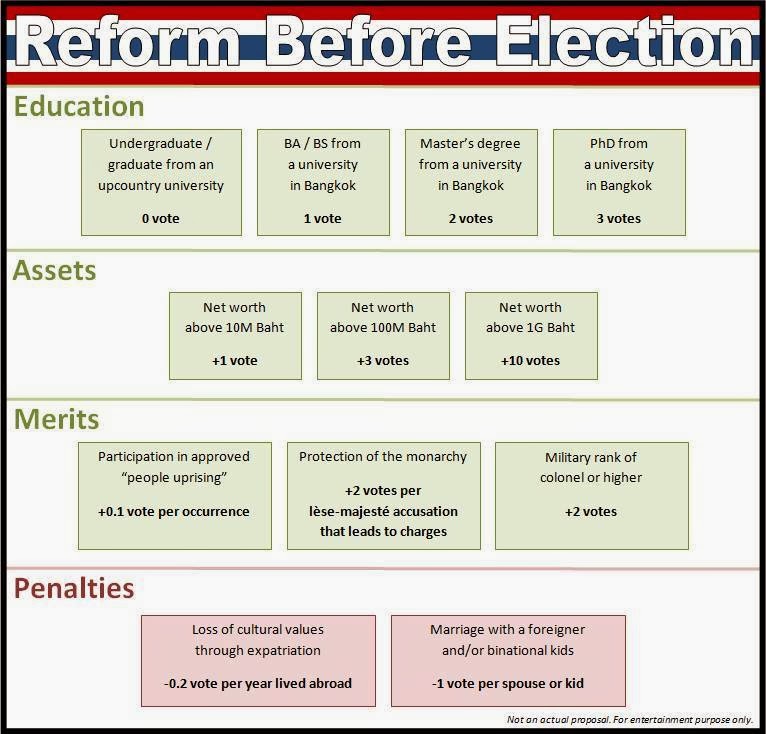 Reform Before Election

Education

Undergraduate / graduate from an upcountry university

0 vote

BA / BS from a university in Bangkok

1 vote

Master's degree from a university in Bangkok

2 votes

PhD from a university in Bangkok

3 votes

Assets

Net worth above 10M Baht

+1 vote

Net worth above 100M Baht

+3 votes

Net worth above 1G Baht

+10 votes

Merits

Participation in approved "people uprising"

+0.1 vote per occurrence

Protection of the monarchy

+2 votes per lèse-majesté accusation that leads to charges

Military rank of colonel or higher

+2 votes

Penalties

Loss of cultural values through expatriation

-0.2 vote per year lived abroad

Marriage with a foreigner and/or binational kids

-1 vote per spouse or kid

Not an actual proposal. For entertainment purpose only.